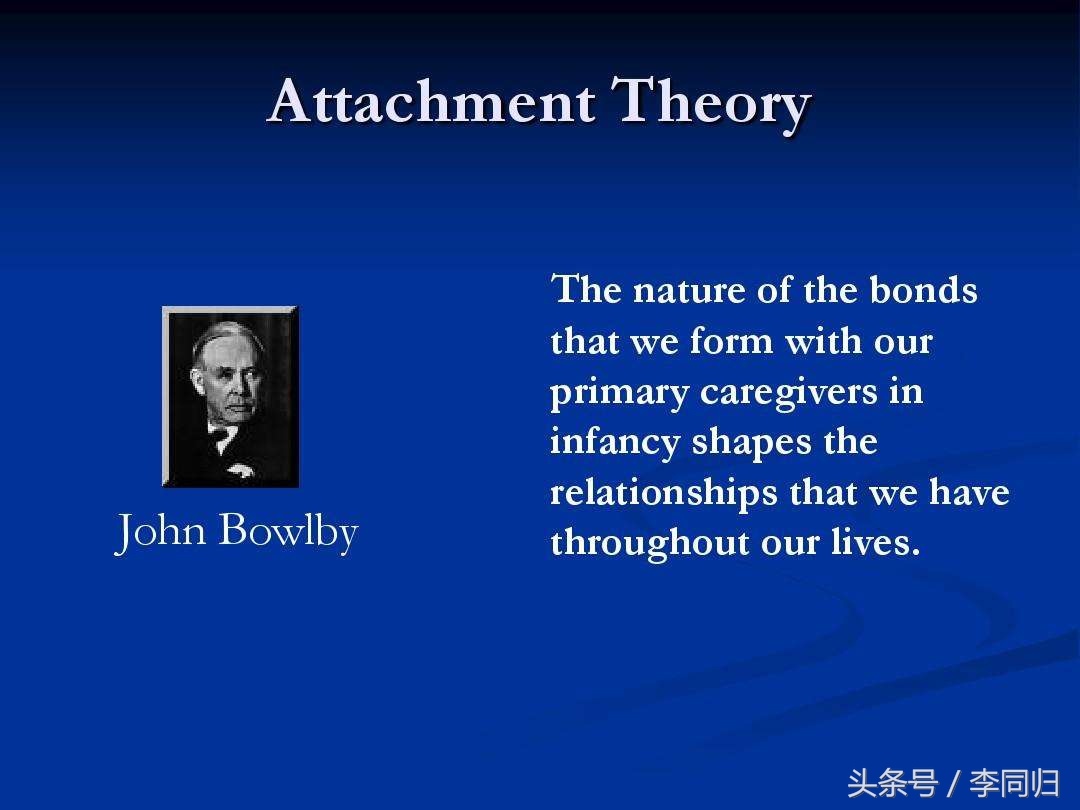 Attachment Theory

John Bowlby

The nature of the bonds that we form with our primary caregivers in infancy shapes the relationships that we have throughout our lives.

头条号 / 李同归